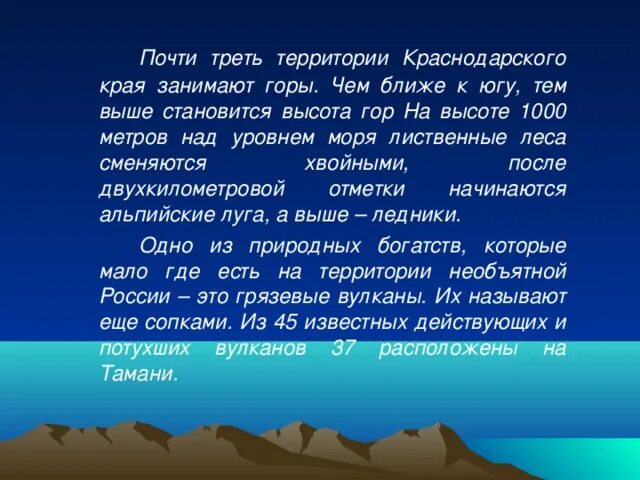 Почти треть территории Краснодарского края занимают горы. Чем ближе к югу, тем выше становится высота гор На высоте 1000 метров над уровнем моря лиственные леса сменяются хвойными, после двухкилометровой отметки начинаются альпийские луга, а выше – ледники.

Одно из природных богатств, которые мало где есть на территории необъятной России – это грязевые вулканы. Их называют еще сопками. Из 45 известных действующих и потухших вулканов 37 расположены на Тамани.